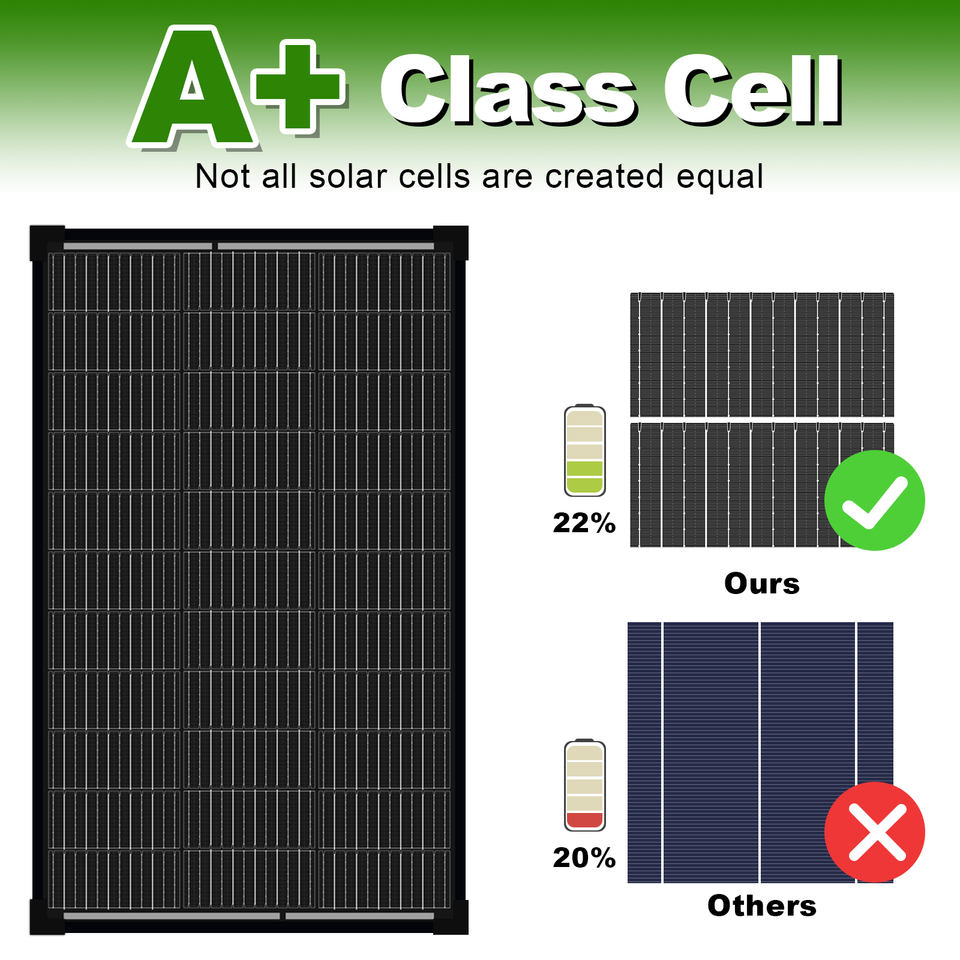 A+ Class Cell

Not all solar cells are created equal

22%

Ours

20%

Others